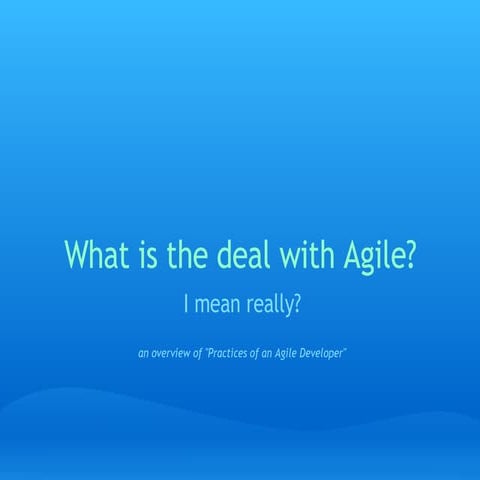 What is the deal with Agile?

I mean really?

an overview of "Practices of an Agile Developer"